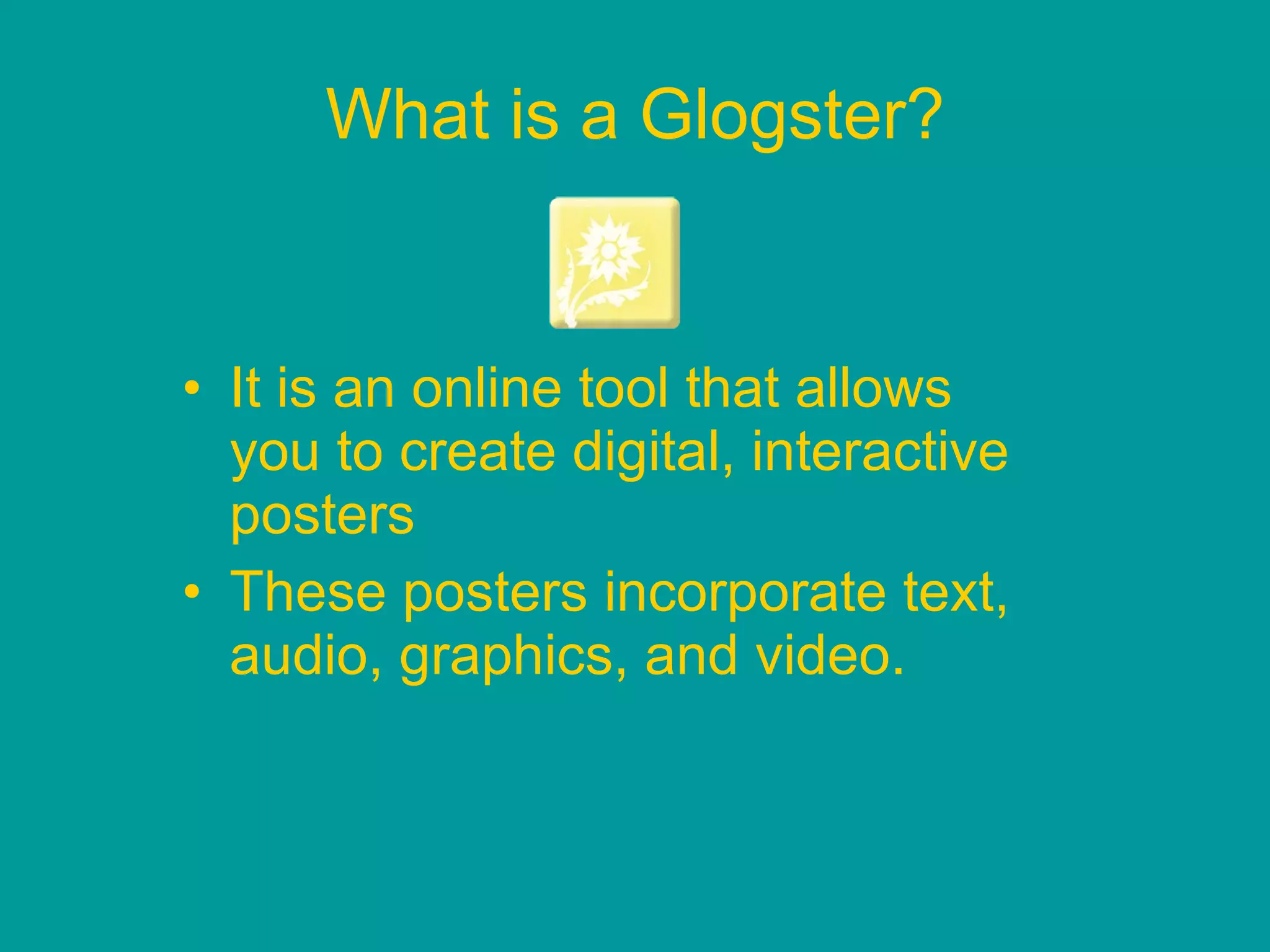 What is a Glogster?

• It is an online tool that allows you to create digital, interactive posters
• These posters incorporate text, audio, graphics, and video.